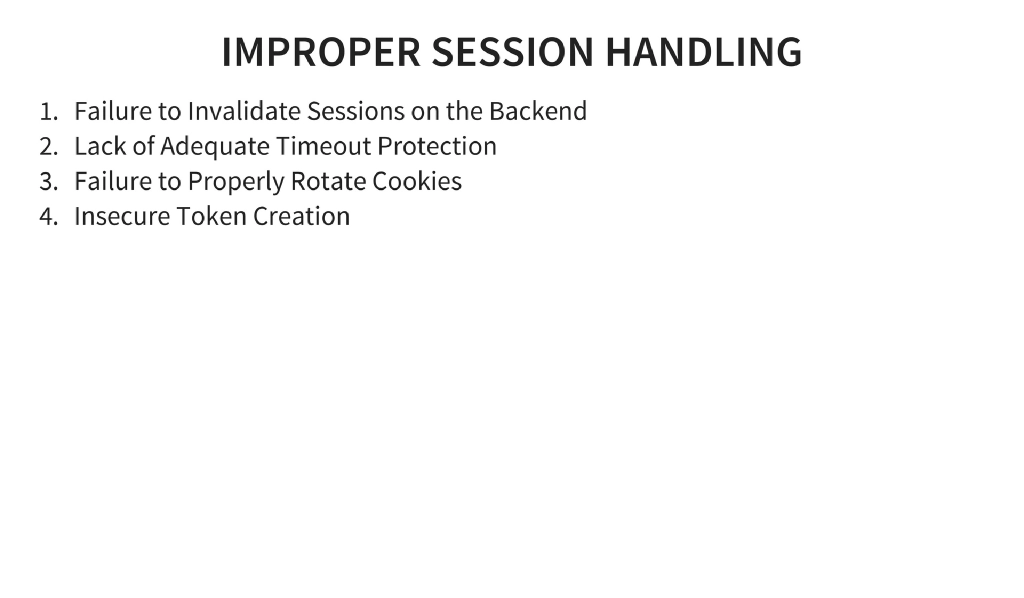 IMPROPER SESSION HANDLING

1. Failure to Invalidate Sessions on the Backend
2. Lack of Adequate Timeout Protection
3. Failure to Properly Rotate Cookies
4. Insecure Token Creation